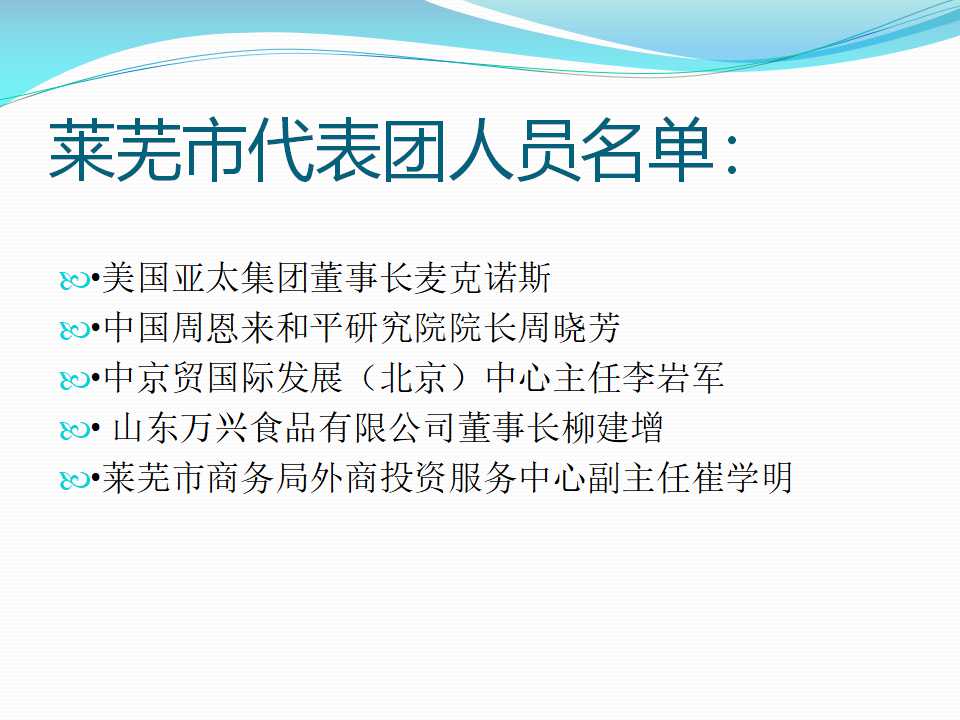 莱芜市代表团人员名单：

•美国亚太集团董事长麦克诺斯
•中国周恩来和平研究院院长周晓芳
•中京贸国际发展（北京）中心主任李岩军
• 山东万兴食品有限公司董事长柳建增
•莱芜市商务局外商投资服务中心副主任崔学明